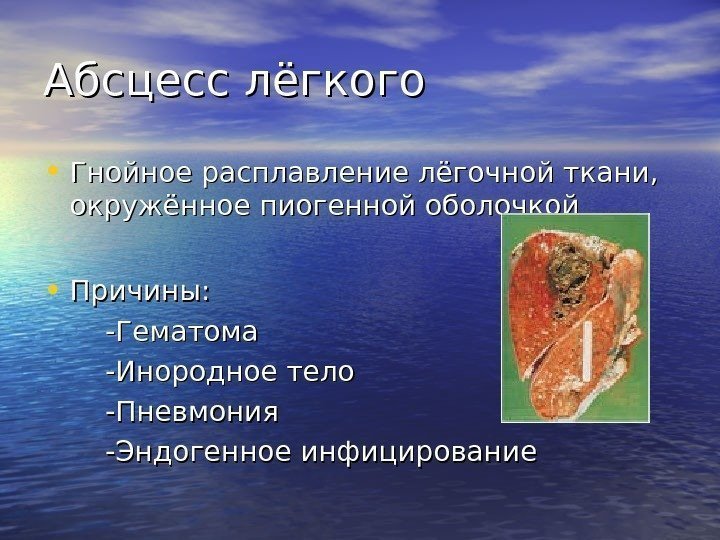 Абсцесс лёгкого

• Гнойное расплавление лёгочной ткани, окружённое пиогенной оболочкой

• Причины:
-Гематома
-Инородное тело
-Пневмония
-Эндогенное инфицирование